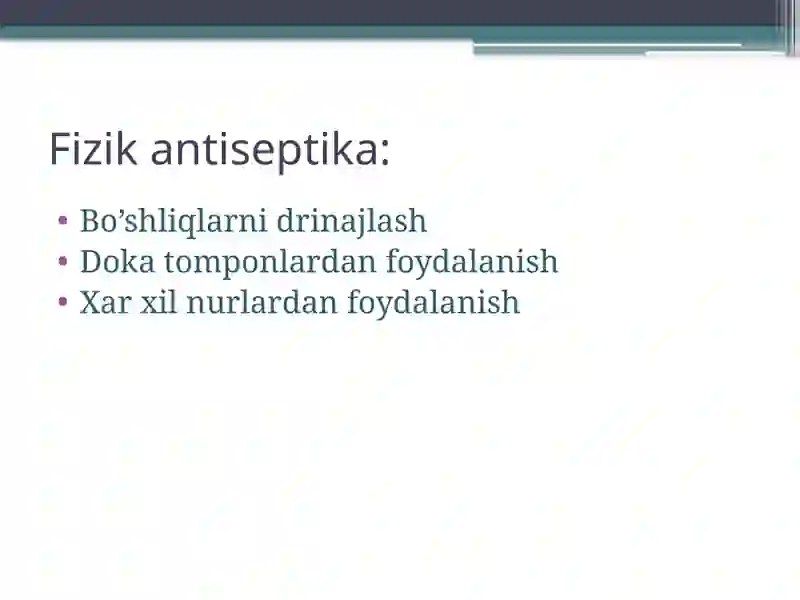 Fizik antiseptika:

• Bo’shliqlarni drinajlash
• Doka tomponlardan foydalanish
• Xar xil nurlardan foydalanish